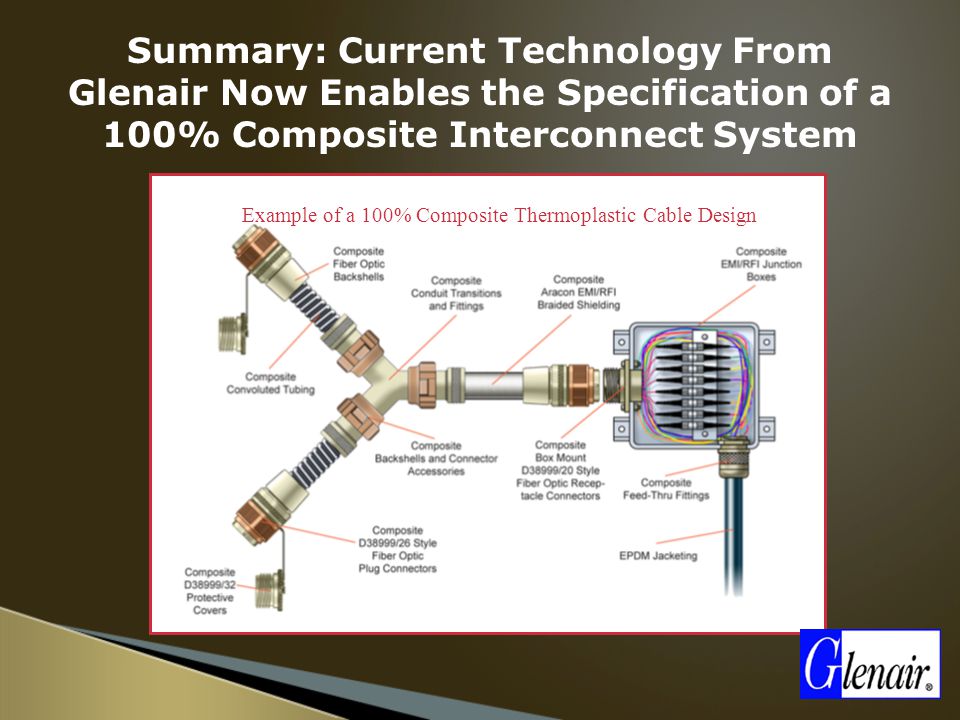 Summary: Current Technology From Glenair Now Enables the Specification of a 100% Composite Interconnect System

Example of a 100% Composite Thermoplastic Cable Design

Composite Fiber Optic Backshells

Composite Conduit Transitions and Fittings

Composite Aracon EMI/RFI Braided Shielding

Composite EMI/RFI Junction Boxes

Composite Convoluted Tubing

Composite Backshells and Connector Accessories

Composite Box Mount D38999/20 Style Fiber Optic Receptacle Connectors

Composite Feed-Thru Fittings

Composite D38999/26 Style Fiber Optic Plug Connectors

EPDM Jacketing

Composite D38999/32 Protective Covers

Glenair®